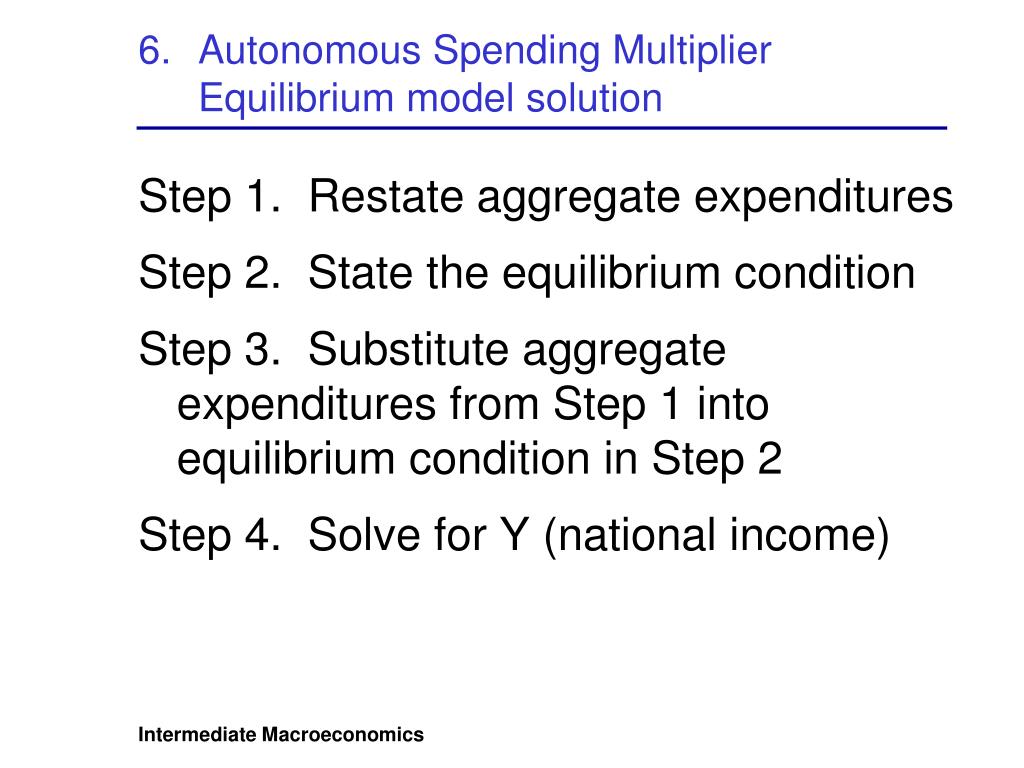 6. Autonomous Spending Multiplier
Equilibrium model solution

Step 1. Restate aggregate expenditures

Step 2. State the equilibrium condition

Step 3. Substitute aggregate expenditures from Step 1 into equilibrium condition in Step 2

Step 4. Solve for Y (national income)

Intermediate Macroeconomics